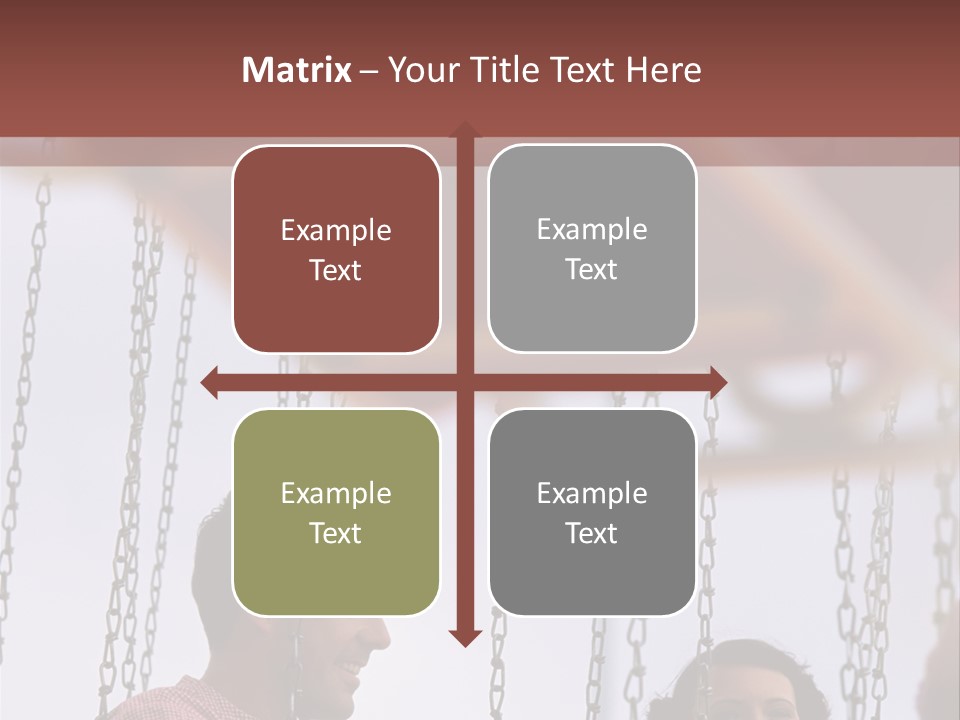 Matrix – Your Title Text Here

Example Text

Example Text

Example Text

Example Text